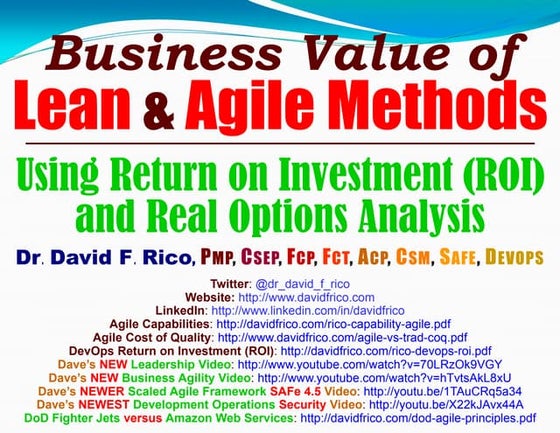 Business Value of
Lean & Agile Methods

Using Return on Investment (ROI) and Real Options Analysis

Dr. David F. Rico, PMP, CSEP, FCP, FCT, ACP, CSM, SAFE, DEVOPS

Twitter: @dr_david_f_rico
Website: http://www.davidfrico.com
LinkedIn: http://www.linkedin.com/in/davidfrico
Agile Capabilities: http://davidfrico.com/rico-capability-agile.pdf
Agile Cost of Quality: http://www.davidfrico.com/agile-vs-trad-coq.pdf
DevOps Return on Investment (ROI): http://davidfrico.com/rico-devops-roi.pdf
Dave's NEW Leadership Video: http://www.youtube.com/watch?v=70LRzOk9VGY
Dave's NEW Business Agility Video: http://www.youtube.com/watch?v=hTvtsAkL8xU
Dave's NEWER Scaled Agile Framework SAFe 4.5 Video: http://youtu.be/1TAuCRq5a34
Dave's NEWEST Development Operations Security Video: http://youtu.be/X22kJAvx44A
DoD Fighter Jets versus Amazon Web Services: http://davidfrico.com/dod-agile-principles.pdf